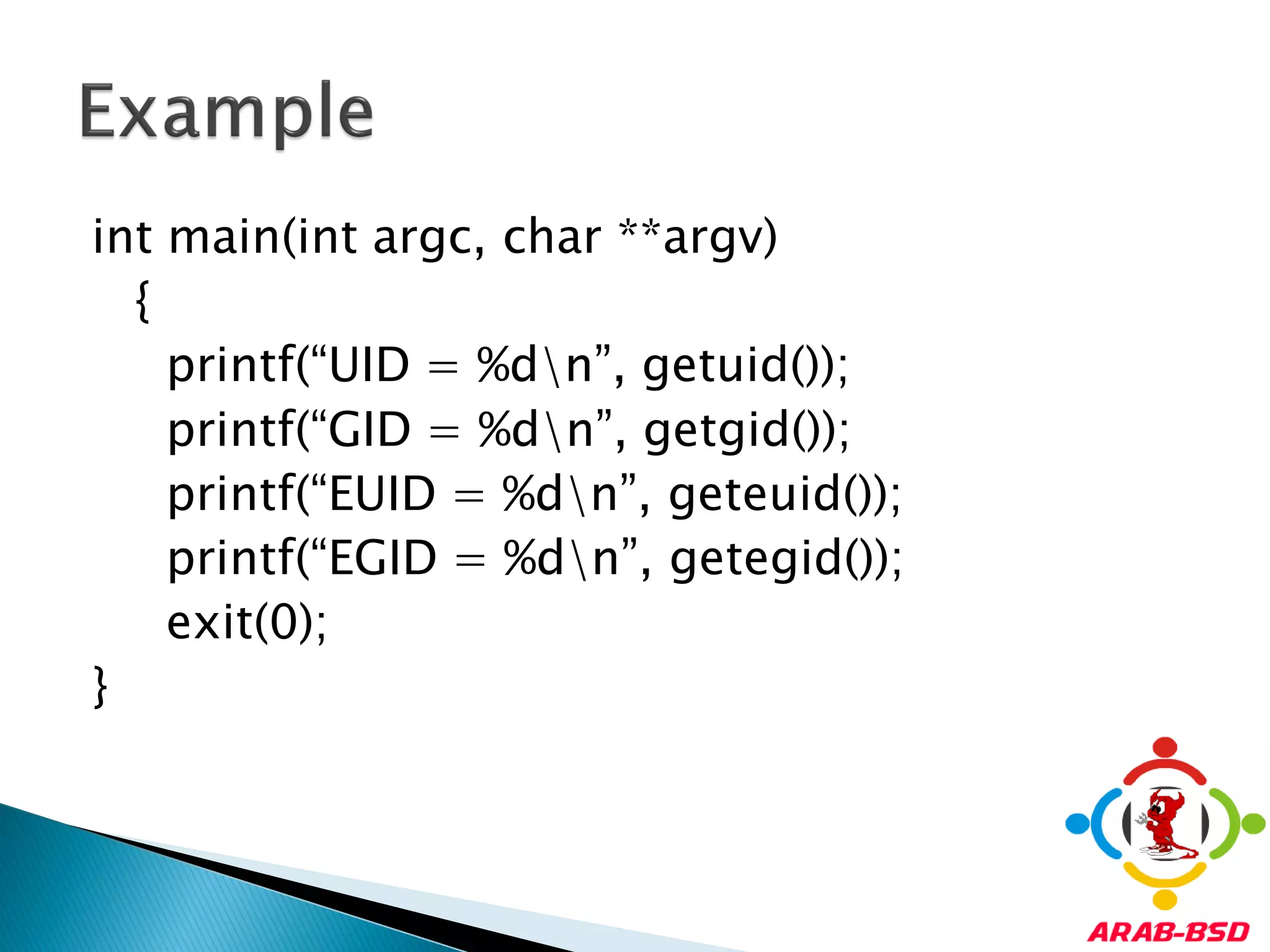 Example

int main(int argc, char **argv)
{
printf(“UID = %d\n”, getuid());
printf(“GID = %d\n”, getgid());
printf(“EUID = %d\n”, geteuid());
printf(“EGID = %d\n”, getegid());
exit(0);
}

ARAB-BSD